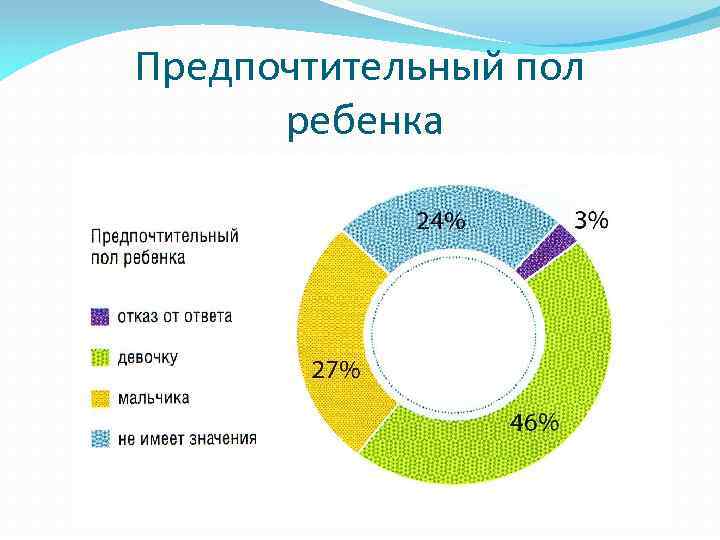 Предпочтительный пол ребенка

Предпочтительный пол ребенка

отказ от ответа

девочку

мальчика

не имеет значения

24%

3%

27%

46%